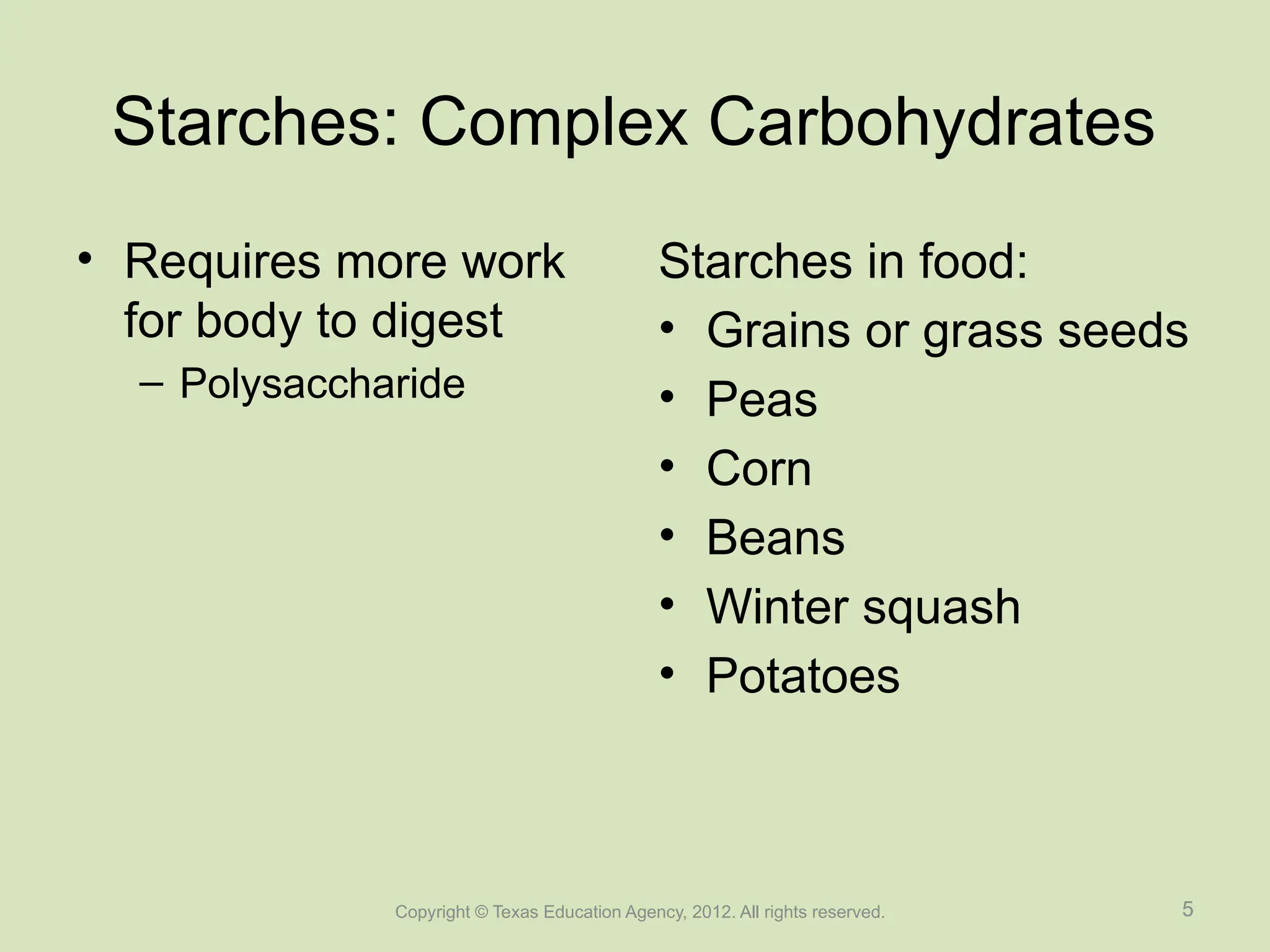 Starches: Complex Carbohydrates

• Requires more work for body to digest
– Polysaccharide

Starches in food:
• Grains or grass seeds
• Peas
• Corn
• Beans
• Winter squash
• Potatoes

Copyright © Texas Education Agency, 2012. All rights reserved.

5